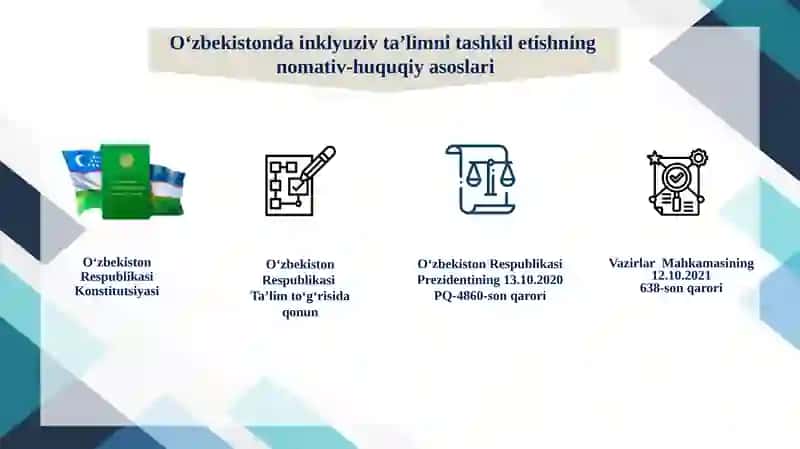 O‘zbekistonda inklyuziv ta’limni tashkil etishning nomativ-huquqiy asoslari

O‘zbekiston Respublikasi Konstitutsiyasi

O‘zbekiston Respublikasi Ta’lim to‘g‘risida qonun

O‘zbekiston Respublikasi Prezidentining 13.10.2020 PQ-4860-son qarori

Vazirlar Mahkamasining 12.10.2021 638-son qarori